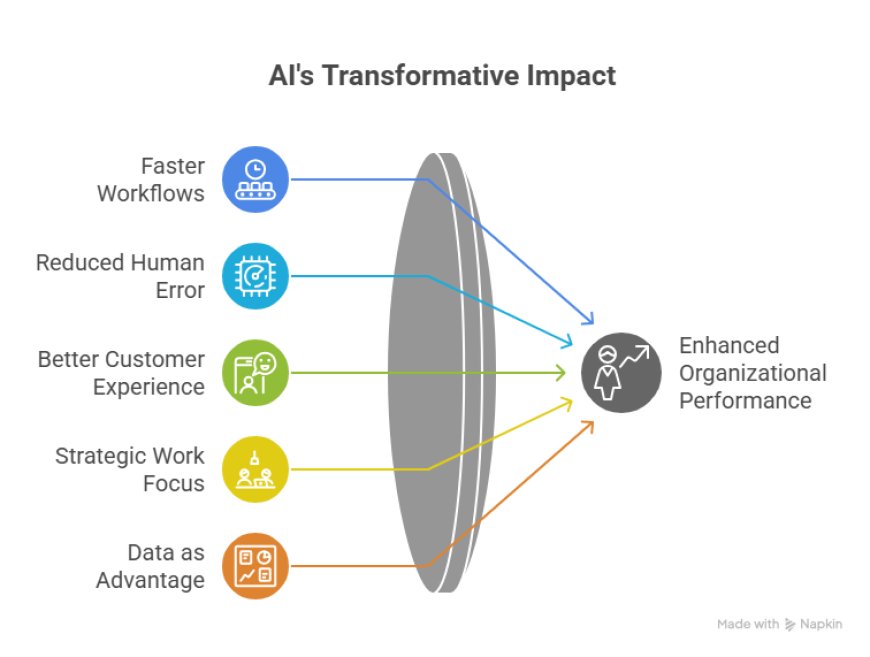 AI's Transformative Impact

Faster Workflows

Reduced Human Error

Better Customer Experience

Strategic Work Focus

Data as Advantage

Enhanced Organizational Performance

Made with Napkin